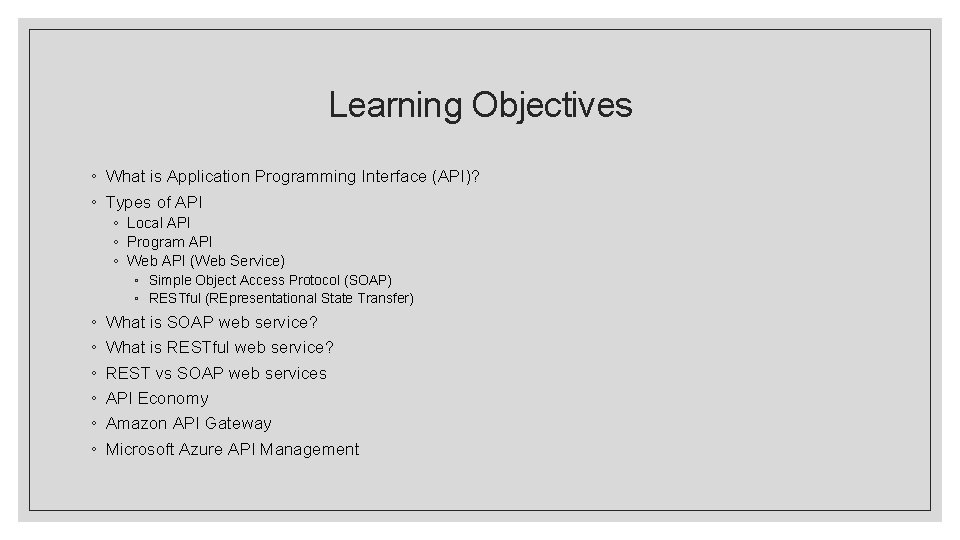 Learning Objectives

◦ What is Application Programming Interface (API)?
◦ Types of API
◦ Local API
◦ Program API
◦ Web API (Web Service)
◦ Simple Object Access Protocol (SOAP)
◦ RESTful (REpresentational State Transfer)
◦ What is SOAP web service?
◦ What is RESTful web service?
◦ REST vs SOAP web services
◦ API Economy
◦ Amazon API Gateway
◦ Microsoft Azure API Management